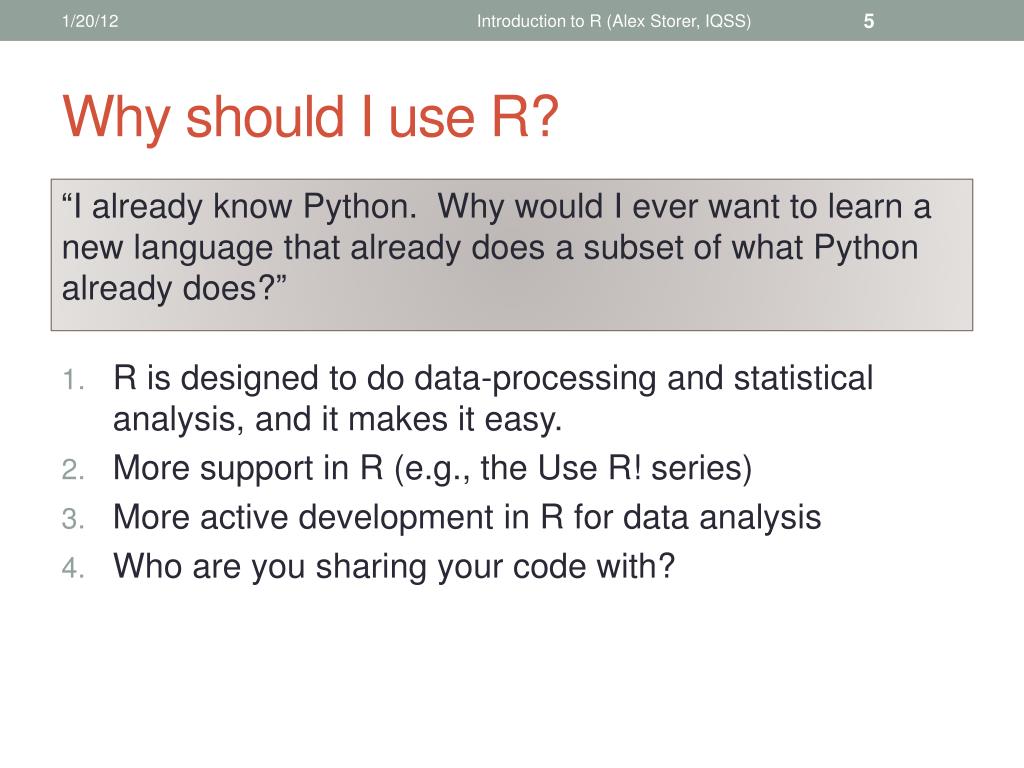 1/20/12

Introduction to R (Alex Storer, IQSS)

5

Why should I use R?

“I already know Python. Why would I ever want to learn a new language that already does a subset of what Python already does?”

1. R is designed to do data-processing and statistical analysis, and it makes it easy.
2. More support in R (e.g., the Use R! series)
3. More active development in R for data analysis
4. Who are you sharing your code with?